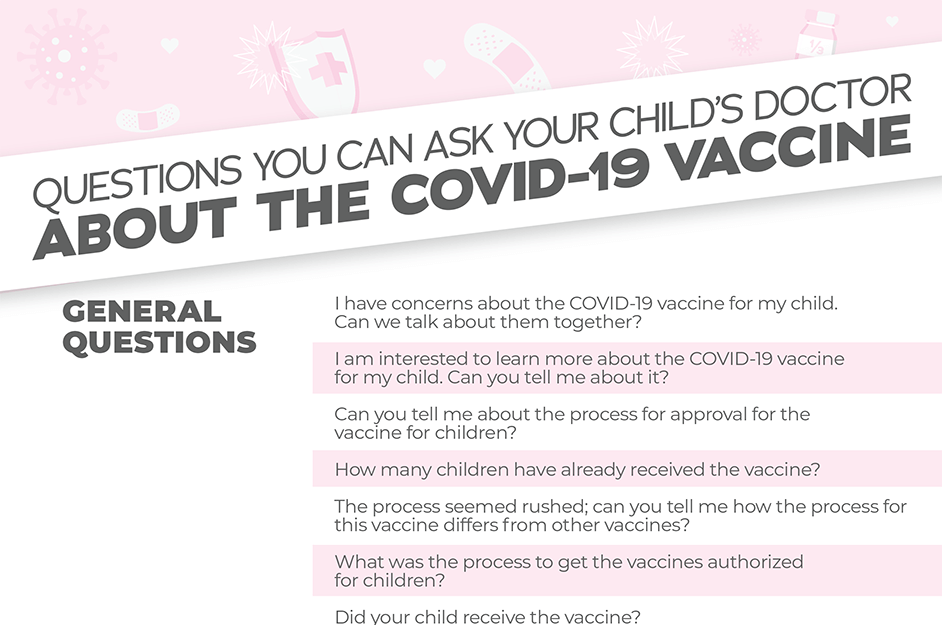 QUESTIONS YOU CAN ASK YOUR CHILD'S DOCTOR
ABOUT THE COVID-19 VACCINE

GENERAL QUESTIONS

I have concerns about the COVID-19 vaccine for my child. Can we talk about them together?

I am interested to learn more about the COVID-19 vaccine for my child. Can you tell me about it?

Can you tell me about the process for approval for the vaccine for children?

How many children have already received the vaccine?

The process seemed rushed; can you tell me how the process for this vaccine differs from other vaccines?

What was the process to get the vaccines authorized for children?

Did your child receive the vaccine?